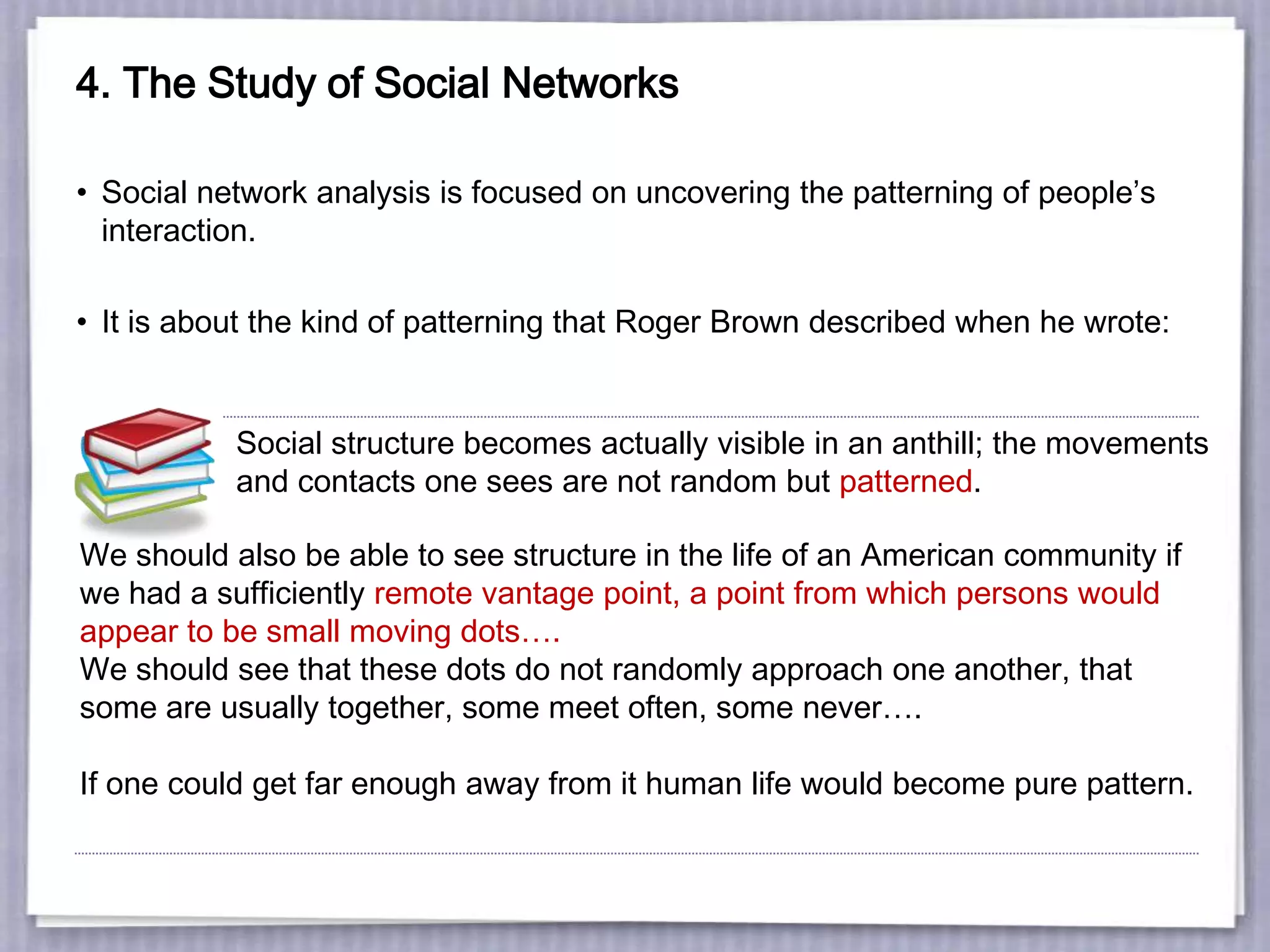 4. The Study of Social Networks

• Social network analysis is focused on uncovering the patterning of people’s interaction.

• It is about the kind of patterning that Roger Brown described when he wrote:

Social structure becomes actually visible in an anthill; the movements and contacts one sees are not random but patterned.

We should also be able to see structure in the life of an American community if we had a sufficiently remote vantage point, a point from which persons would appear to be small moving dots….
We should see that these dots do not randomly approach one another, that some are usually together, some meet often, some never….

If one could get far enough away from it human life would become pure pattern.